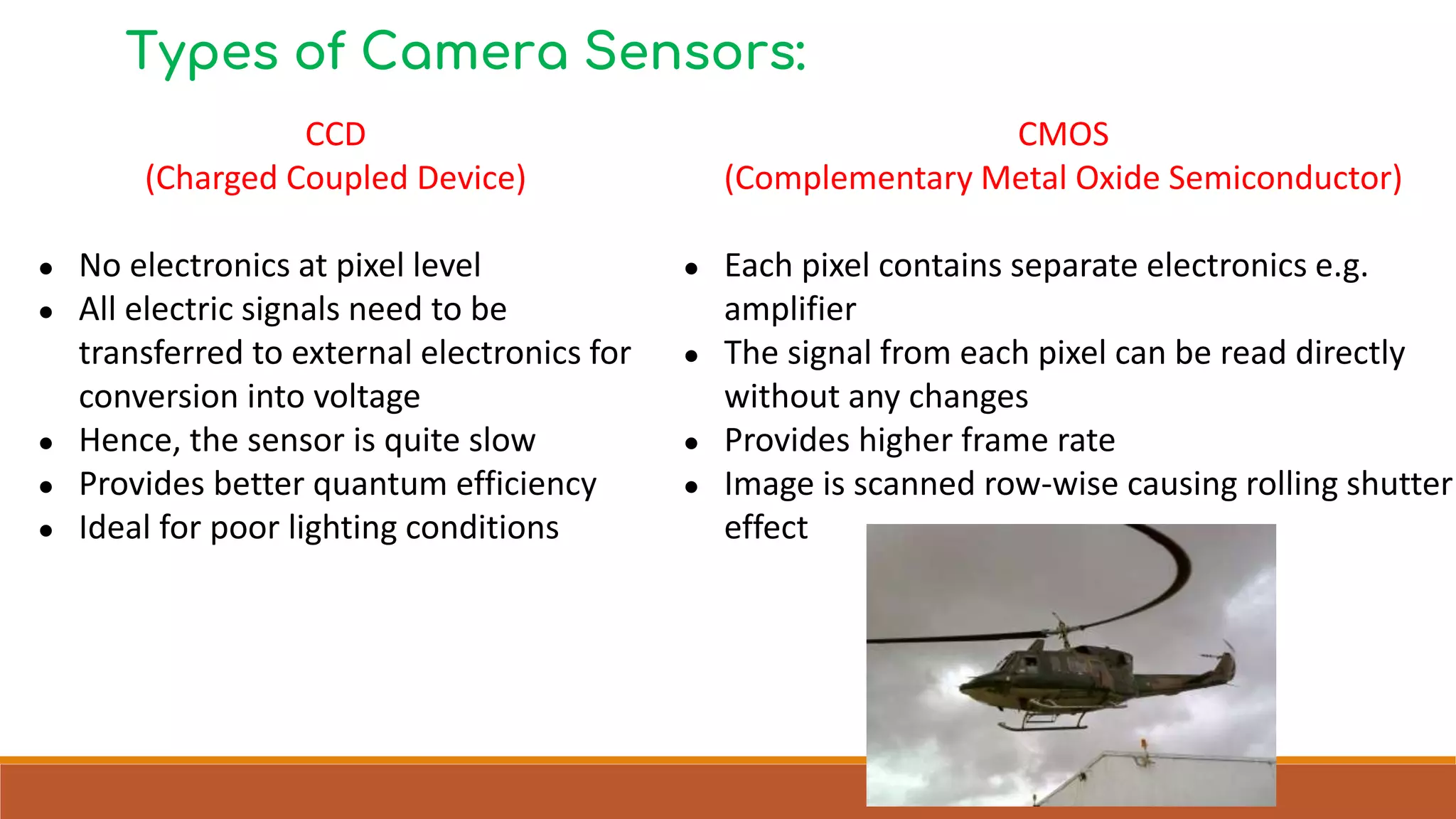 Types of Camera Sensors:

CCD
(Charged Coupled Device)

- No electronics at pixel level
- All electric signals need to be transferred to external electronics for conversion into voltage
- Hence, the sensor is quite slow
- Provides better quantum efficiency
- Ideal for poor lighting conditions

CMOS
(Complementary Metal Oxide Semiconductor)

- Each pixel contains separate electronics e.g. amplifier
- The signal from each pixel can be read directly without any changes
- Provides higher frame rate
- Image is scanned row-wise causing rolling shutter effect